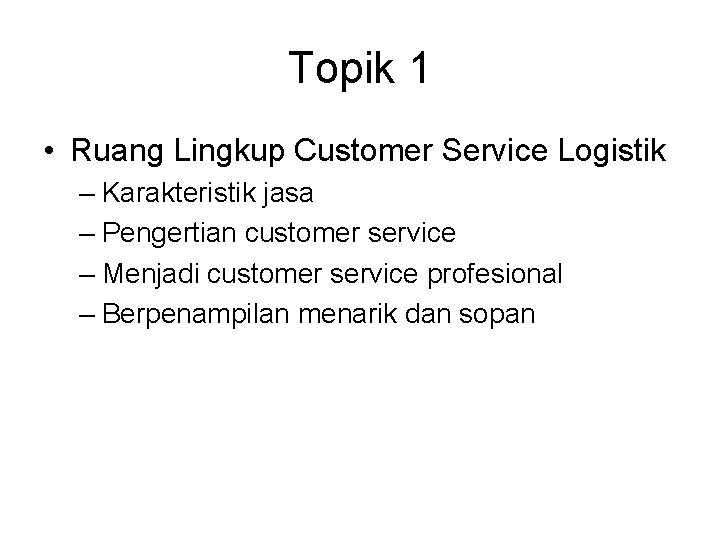 Topik 1

• Ruang Lingkup Customer Service Logistik
– Karakteristik jasa
– Pengertian customer service
– Menjadi customer service profesional
– Berpenampilan menarik dan sopan